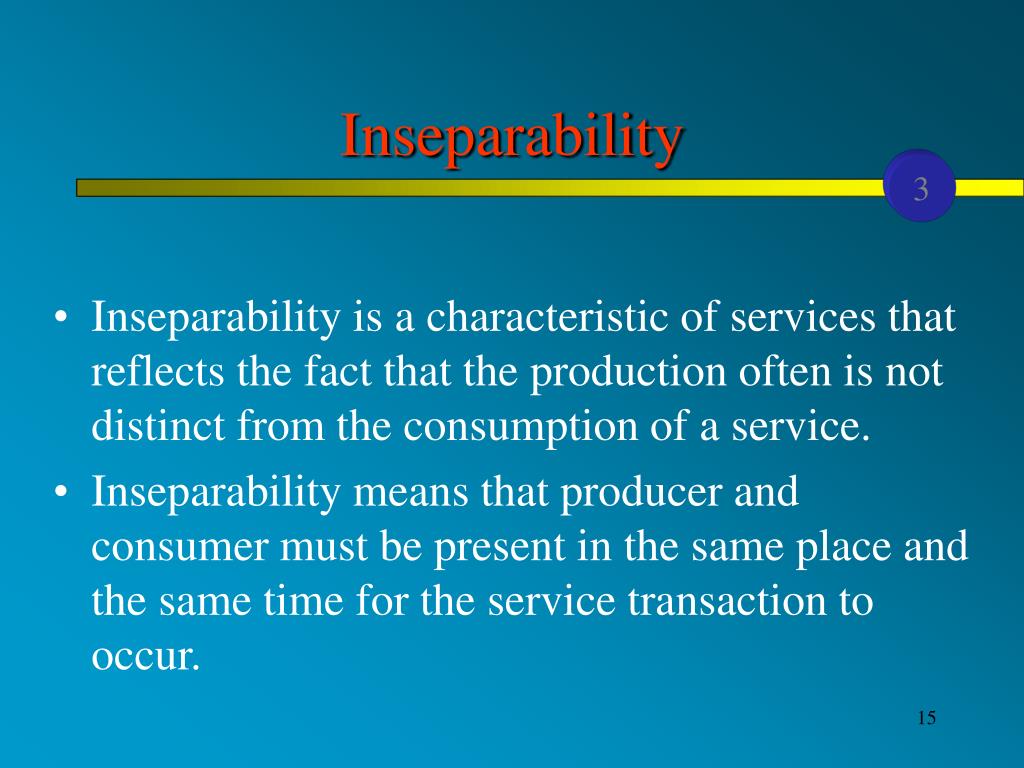 Inseparability

3

• Inseparability is a characteristic of services that reflects the fact that the production often is not distinct from the consumption of a service.
• Inseparability means that producer and consumer must be present in the same place and the same time for the service transaction to occur.

15